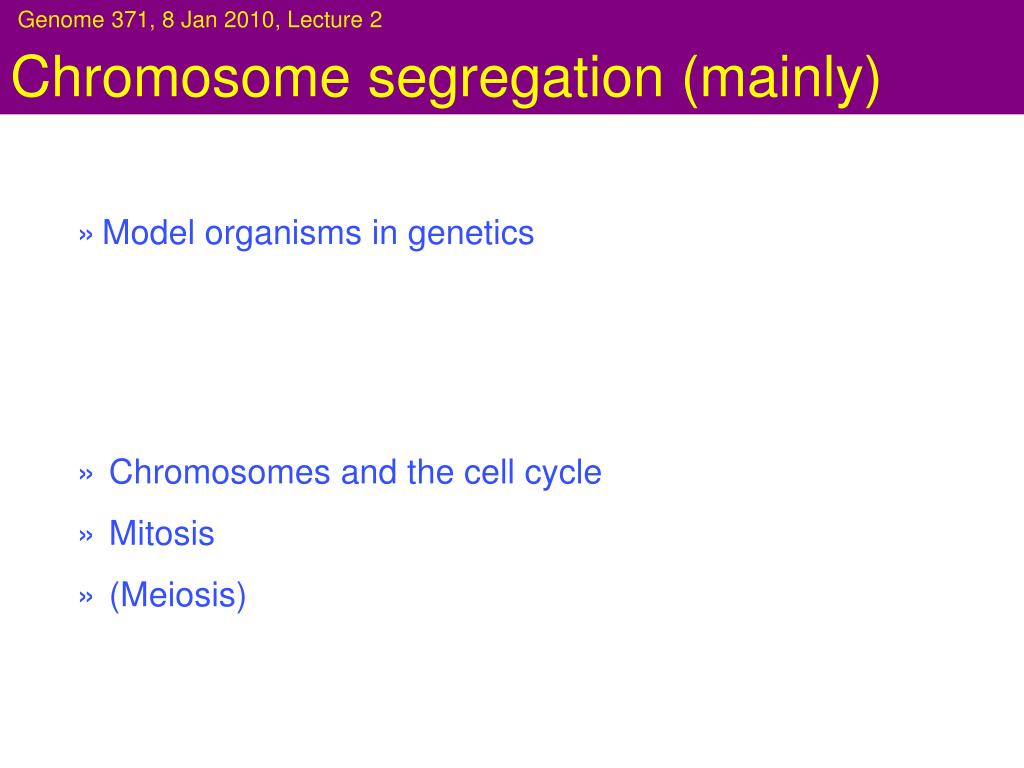 Genome 371, 8 Jan 2010, Lecture 2

Chromosome segregation (mainly)

» Model organisms in genetics

» Chromosomes and the cell cycle

» Mitosis

» (Meiosis)